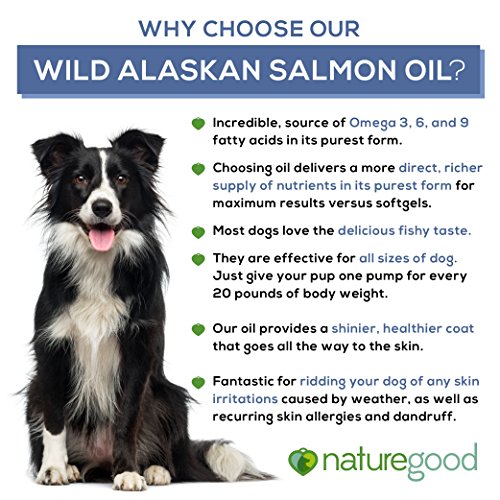 WHY CHOOSE OUR
WILD ALASKAN SALMON OIL?

Incredible, source of Omega 3, 6, and 9 fatty acids in its purest form.

Choosing oil delivers a more direct, richer supply of nutrients in its purest form for maximum results versus softgels.

Most dogs love the delicious fishy taste.

They are effective for all sizes of dog. Just give your pup one pump for every 20 pounds of body weight.

Our oil provides a shinier, healthier coat that goes all the way to the skin.

Fantastic for ridding your dog of any skin irritations caused by weather, as well as recurring skin allergies and dandruff.

naturegood